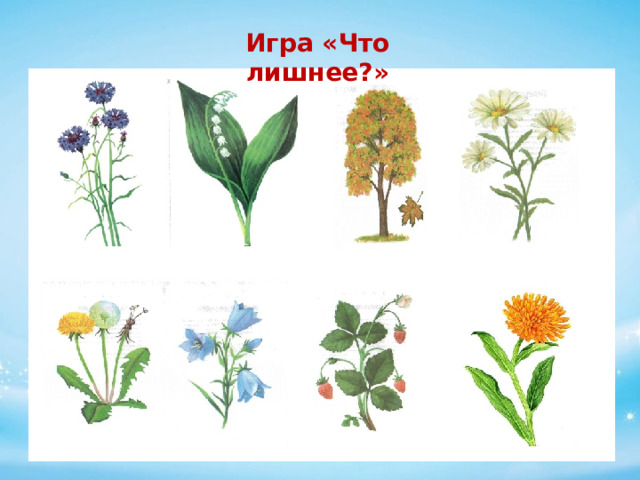 Игра «Что лишнее?»